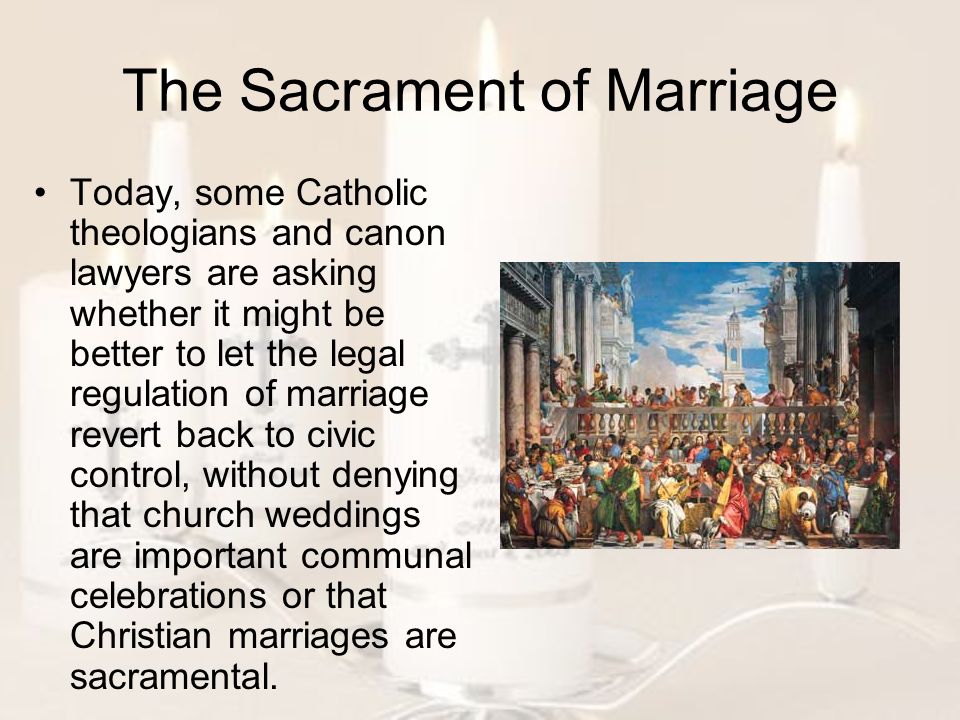 The Sacrament of Marriage

• Today, some Catholic theologians and canon lawyers are asking whether it might be better to let the legal regulation of marriage revert back to civic control, without denying that church weddings are important communal celebrations or that Christian marriages are sacramental.